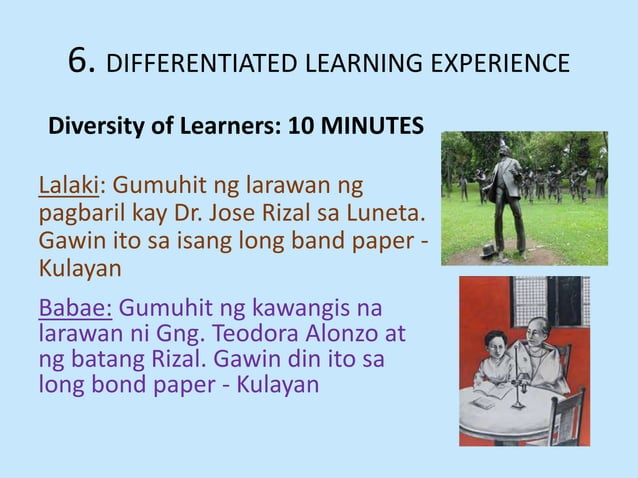 6. DIFFERENTIATED LEARNING EXPERIENCE

Diversity of Learners: 10 MINUTES

Lalaki: Gumuhit ng larawan ng pagbaril kay Dr. Jose Rizal sa Luneta. Gawin ito sa isang long band paper - Kulayan

Babae: Gumuhit ng kawangis na larawan ni Gng. Teodora Alonzo at ng batang Rizal. Gawin din ito sa long bond paper - Kulayan